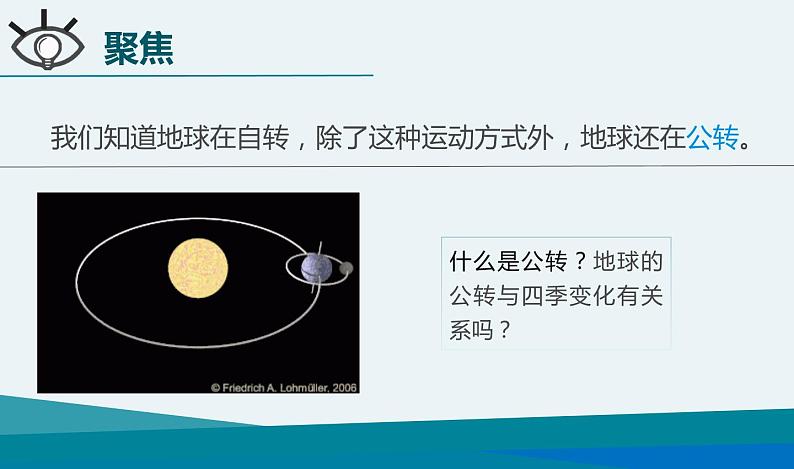 聚焦

我们知道地球在自转，除了这种运动方式外，地球还在公转。

© Friedrich A. Lohmüller, 2006

什么是公转？地球的公转与四季变化有关系吗？